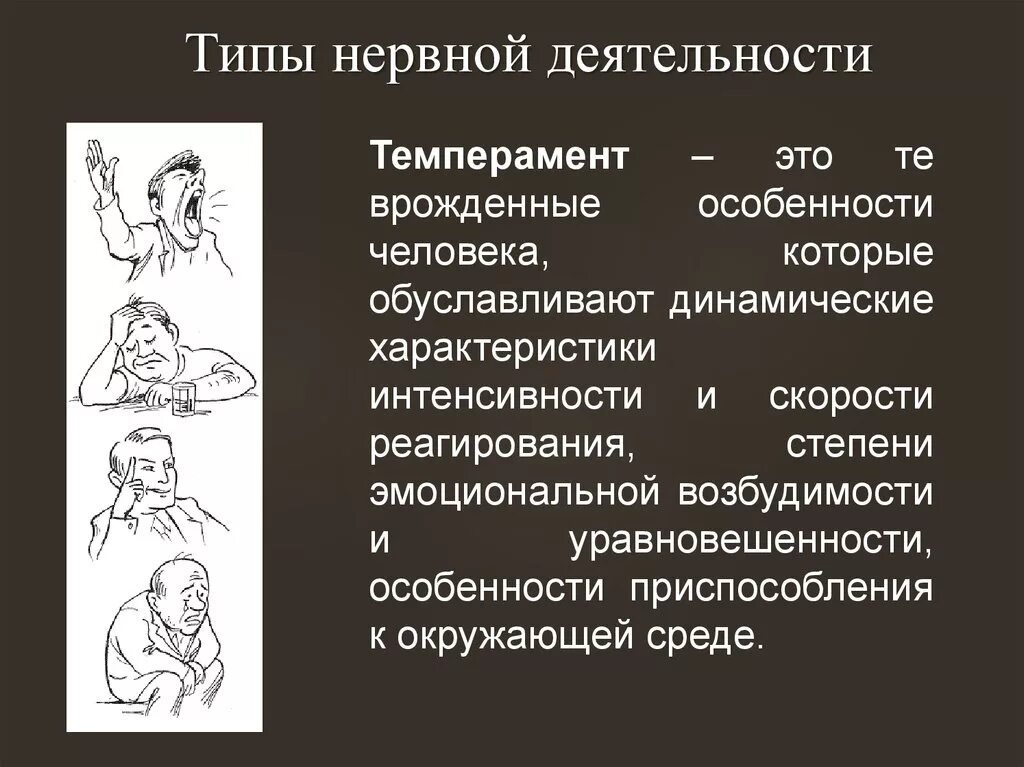 Типы нервной деятельности

Темперамент – это те врожденные особенности человека, которые обуславливают динамические характеристики интенсивности и скорости реагирования, степени эмоциональной возбудимости и уравновешенности, особенности приспособления к окружающей среде.